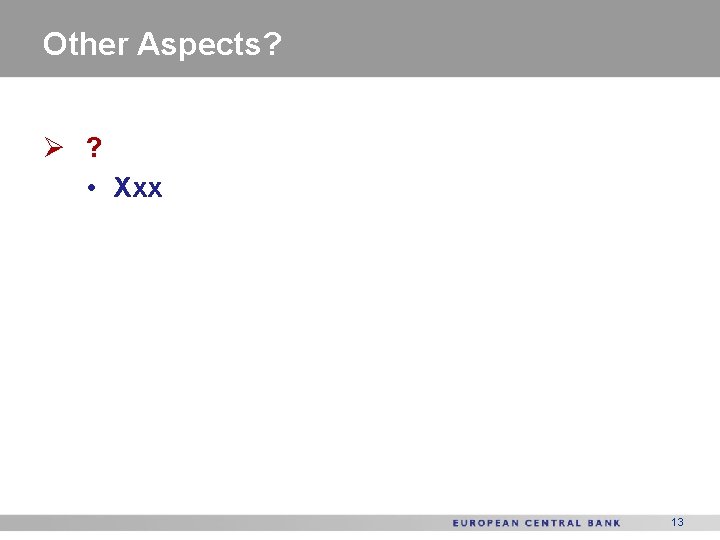 Other Aspects?

➢ ?

• Xxx

EUROPEAN CENTRAL BANK 13